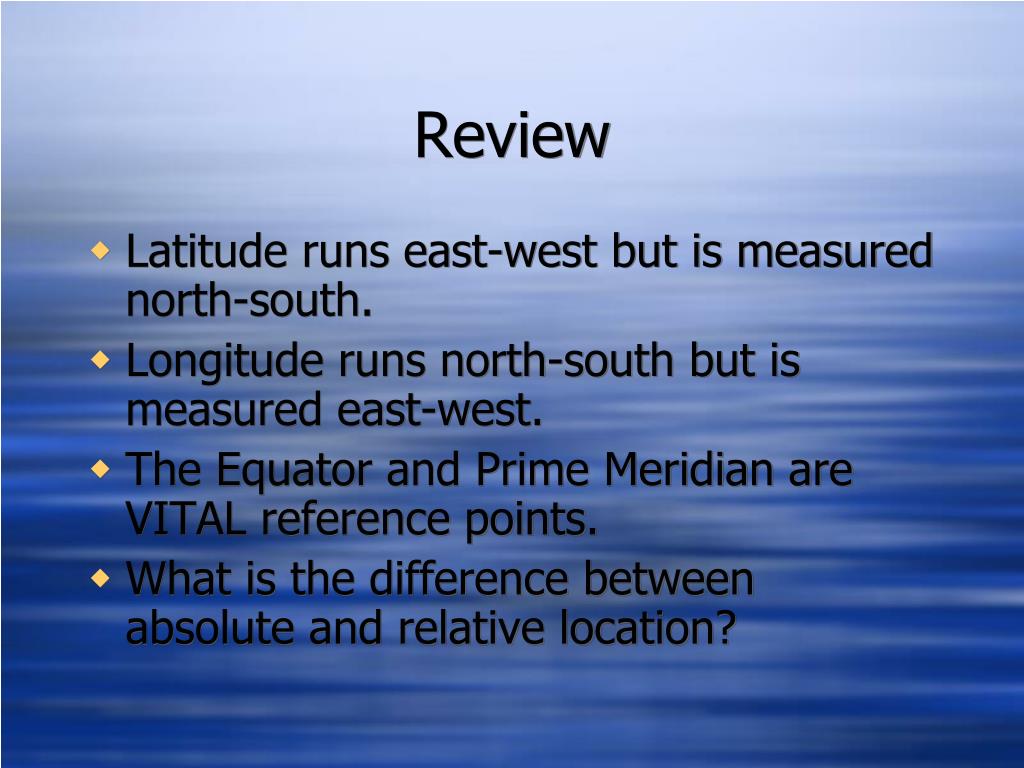 Review

- Latitude runs east-west but is measured north-south.
- Longitude runs north-south but is measured east-west.
- The Equator and Prime Meridian are VITAL reference points.
- What is the difference between absolute and relative location?